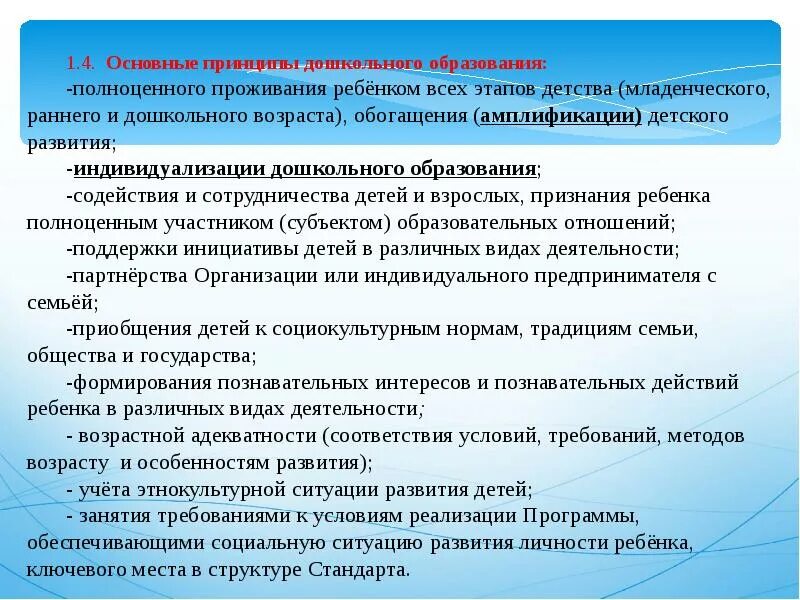 1.4. Основные принципы дошкольного образования:

-полноценного проживания ребёнком всех этапов детства (младенческого, раннего и дошкольного возраста), обогащения (амплификации) детского развития;

-индивидуализации дошкольного образования;

-содействия и сотрудничества детей и взрослых, признания ребенка полноценным участником (субъектом) образовательных отношений;

-поддержки инициативы детей в различных видах деятельности;

-партнёрства Организации или индивидуального предпринимателя с семьёй;

-приобщения детей к социокультурным нормам, традициям семьи, общества и государства;

-формирования познавательных интересов и познавательных действий ребенка в различных видах деятельности;

- возрастной адекватности (соответствия условий, требований, методов возрасту и особенностям развития);

- учёта этнокультурной ситуации развития детей;

- занятия требованиями к условиям реализации Программы, обеспечивающими социальную ситуацию развития личности ребёнка, ключевого места в структуре Стандарта.